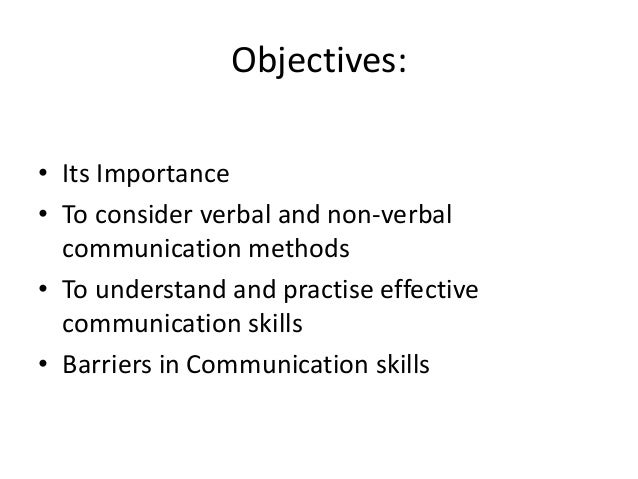 Objectives:

• Its Importance
• To consider verbal and non-verbal communication methods
• To understand and practise effective communication skills
• Barriers in Communication skills